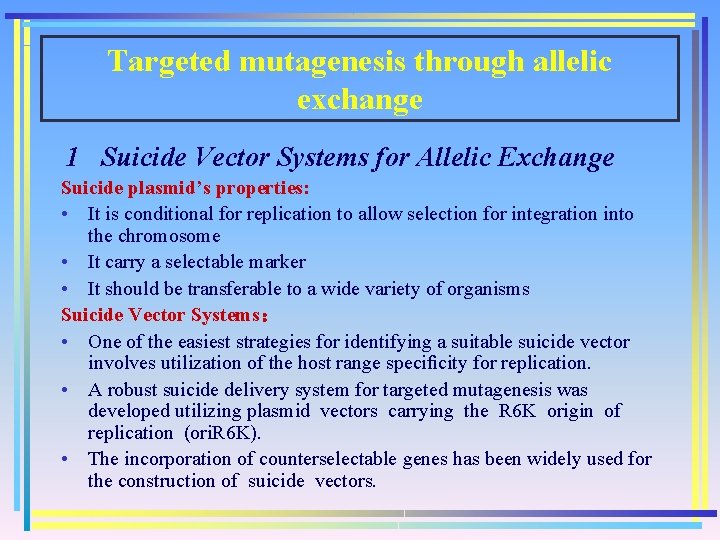 Targeted mutagenesis through allelic exchange

1 Suicide Vector Systems for Allelic Exchange

Suicide plasmid's properties:

• It is conditional for replication to allow selection for integration into the chromosome
• It carry a selectable marker
• It should be transferable to a wide variety of organisms

Suicide Vector Systems：

• One of the easiest strategies for identifying a suitable suicide vector involves utilization of the host range specificity for replication.
• A robust suicide delivery system for targeted mutagenesis was developed utilizing plasmid vectors carrying the R6K origin of replication (oriR6K).
• The incorporation of counterselectable genes has been widely used for the construction of suicide vectors.